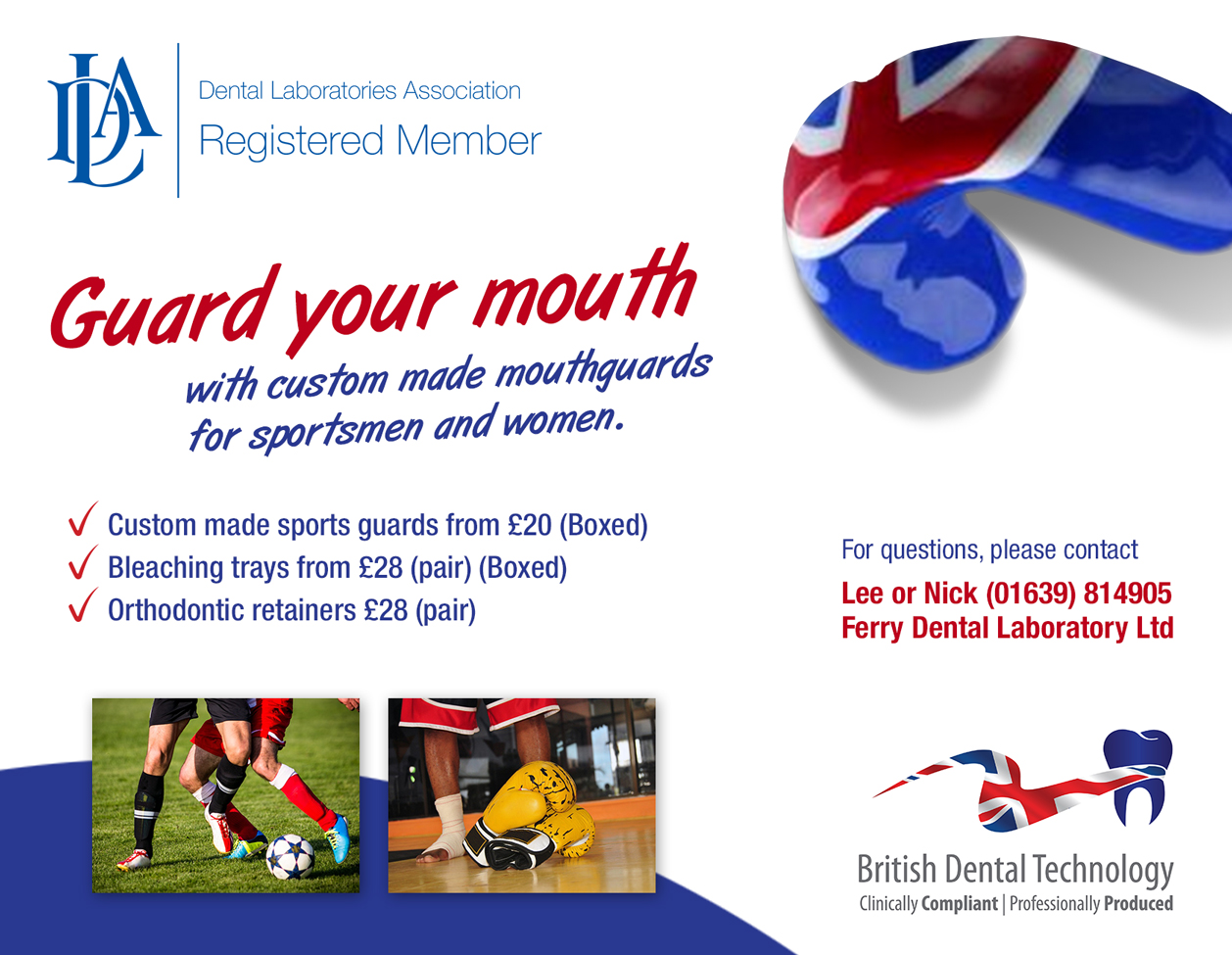 DLA

Dental Laboratories Association
Registered Member

Guard your mouth
with custom made mouthguards for sportsmen and women.

✓ Custom made sports guards from £20 (Boxed)
✓ Bleaching trays from £28 (pair) (Boxed)
✓ Orthodontic retainers £28 (pair)

For questions, please contact
Lee or Nick (01639) 814905
Ferry Dental Laboratory Ltd

British Dental Technology
Clinically Compliant | Professionally Produced